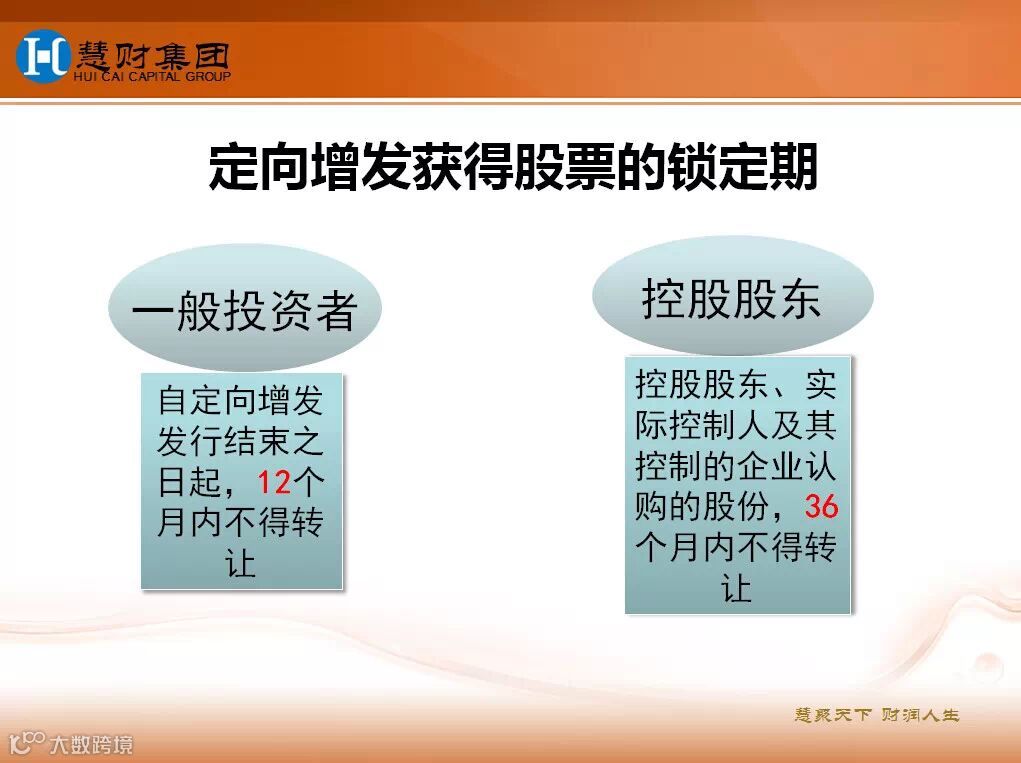 慧财集团
HUI CAI CAPITAL GROUP

定向增发获得股票的锁定期

一般投资者

自定向增发发行结束之日起，12个月内不得转让

控股股东

控股股东、实际控制人及其控制的企业认购的股份，36个月内不得转让

慧聚天下 财润人生

大数跨境